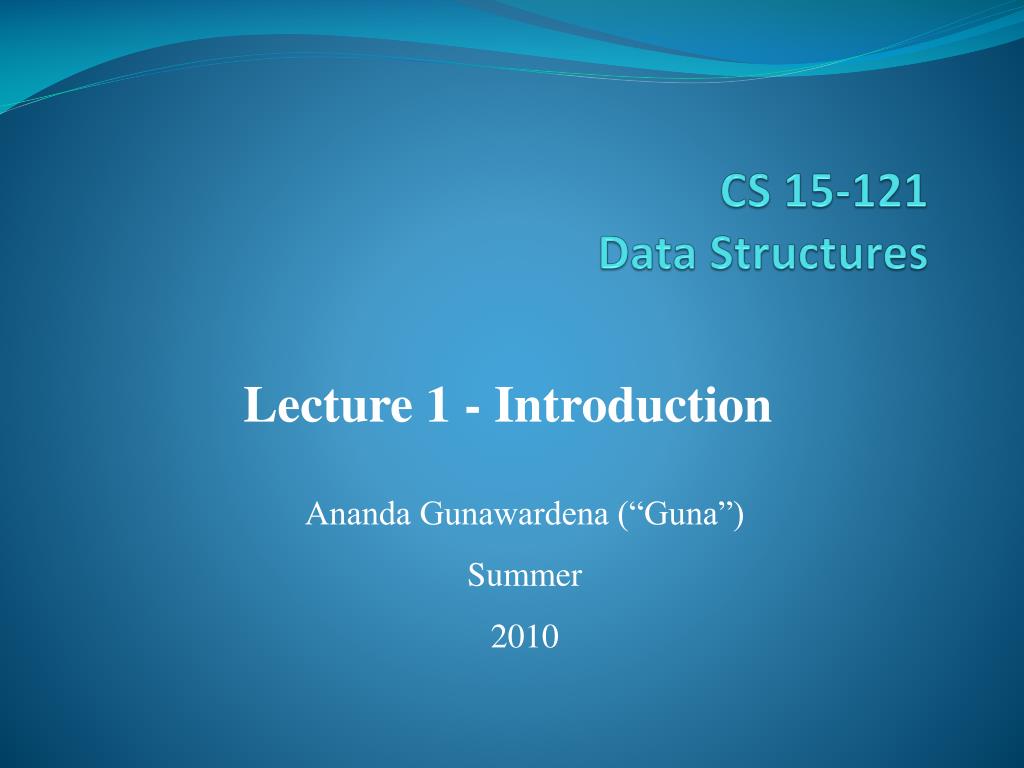 CS 15-121
Data Structures

Lecture 1 - Introduction

Ananda Gunawardena (“Guna”)

Summer

2010